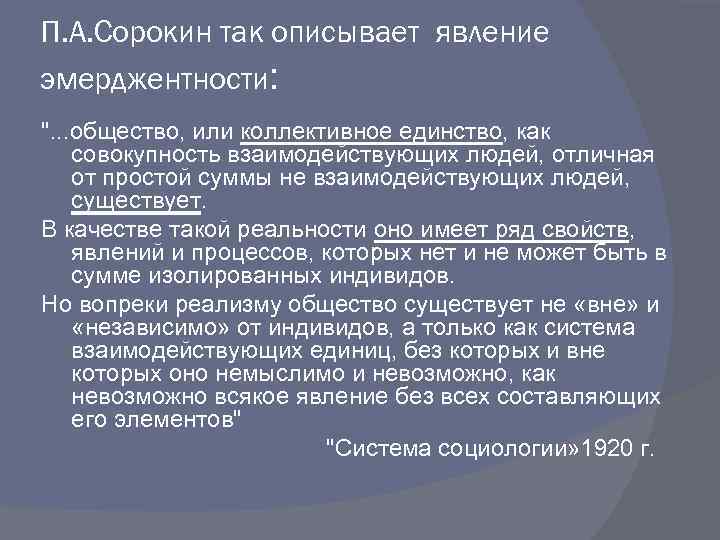 П.А.Сорокин так описывает явление эмерджентности:

"...общество, или коллективное единство, как совокупность взаимодействующих людей, отличная от простой суммы не взаимодействующих людей, существует.

В качестве такой реальности оно имеет ряд свойств, явлений и процессов, которых нет и не может быть в сумме изолированных индивидов.

Но вопреки реализму общество существует не «вне» и «независимо» от индивидов, а только как система взаимодействующих единиц, без которых и вне которых оно немыслимо и невозможно, как невозможно всякое явление без всех составляющих его элементов"

"Система социологии»1920 г.